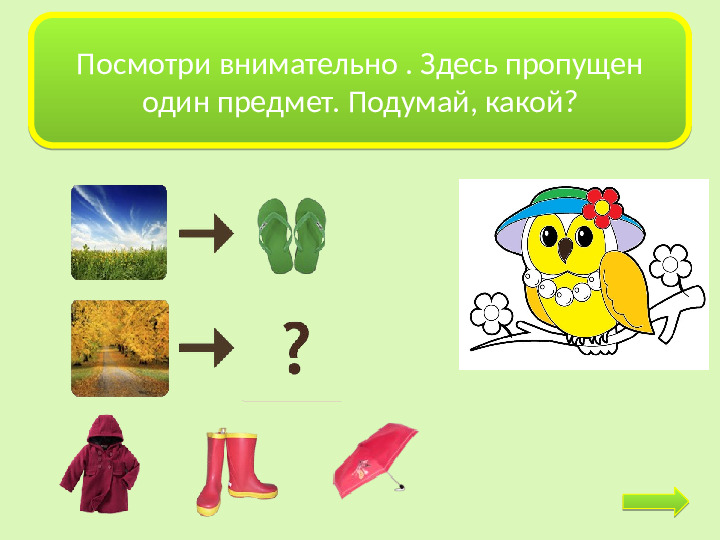 Посмотри внимательно . Здесь пропущен один предмет. Подумай, какой?

?